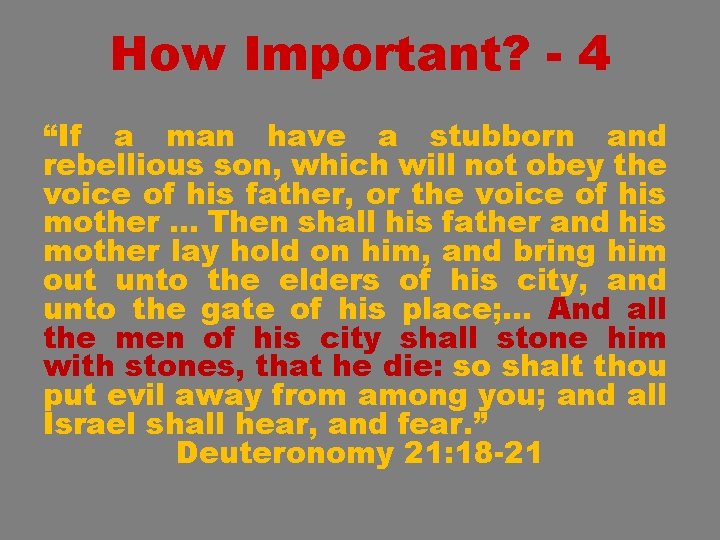 How Important? - 4

“If a man have a stubborn and rebellious son, which will not obey the voice of his father, or the voice of his mother … Then shall his father and his mother lay hold on him, and bring him out unto the elders of his city, and unto the gate of his place;… And all the men of his city shall stone him with stones, that he die: so shalt thou put evil away from among you; and all Israel shall hear, and fear.”
Deuteronomy 21:18-21